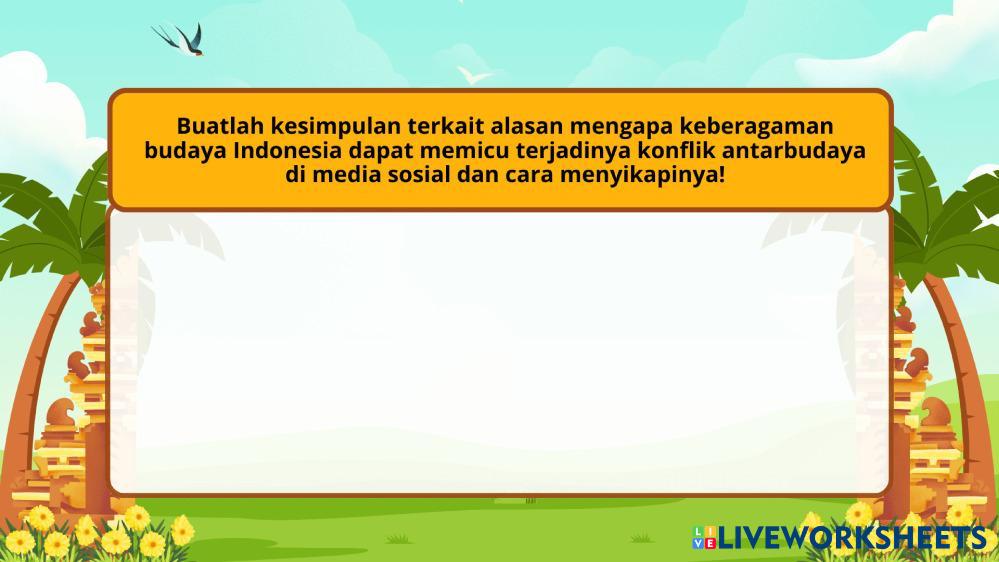 Buatlah kesimpulan terkait alasan mengapa keberagaman budaya Indonesia dapat memicu terjadinya konflik antarbudaya di media sosial dan cara menyikapinya!

LIVEWORKSHEETS